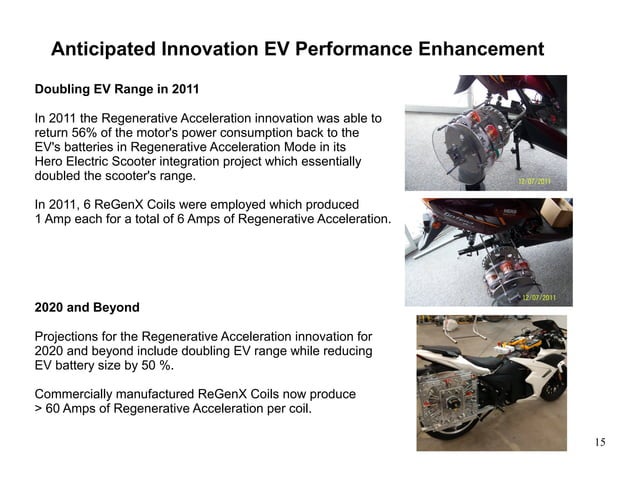 Anticipated Innovation EV Performance Enhancement

Doubling EV Range in 2011

In 2011 the Regenerative Acceleration innovation was able to return 56% of the motor's power consumption back to the EV's batteries in Regenerative Acceleration Mode in its Hero Electric Scooter integration project which essentially doubled the scooter's range.

In 2011, 6 ReGenX Coils were employed which produced 1 Amp each for a total of 6 Amps of Regenerative Acceleration.

12/07/2011

12/07/2011

2020 and Beyond

Projections for the Regenerative Acceleration innovation for 2020 and beyond include doubling EV range while reducing EV battery size by 50 %.

Commercially manufactured ReGenX Coils now produce > 60 Amps of Regenerative Acceleration per coil.

15